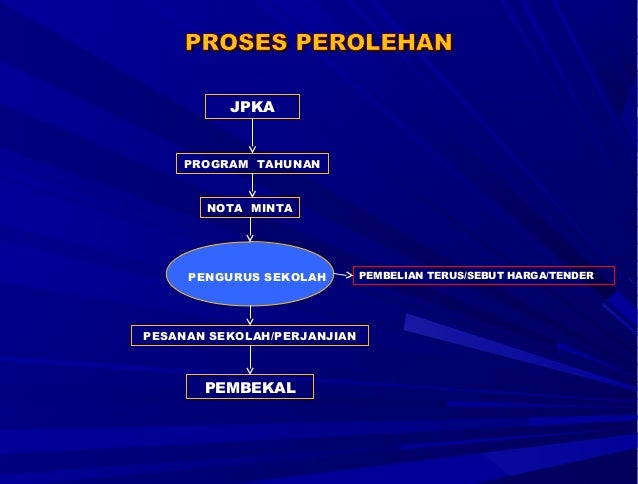 PROSES PEROLEHAN

JPKA

PROGRAM TAHUNAN

NOTA MINTA

PENGURUS SEKOLAH

PEMBELIAN TERUS/SEBUT HARGA/TENDER

PESANAN SEKOLAH/PERJANJIAN

PEMBEKAL